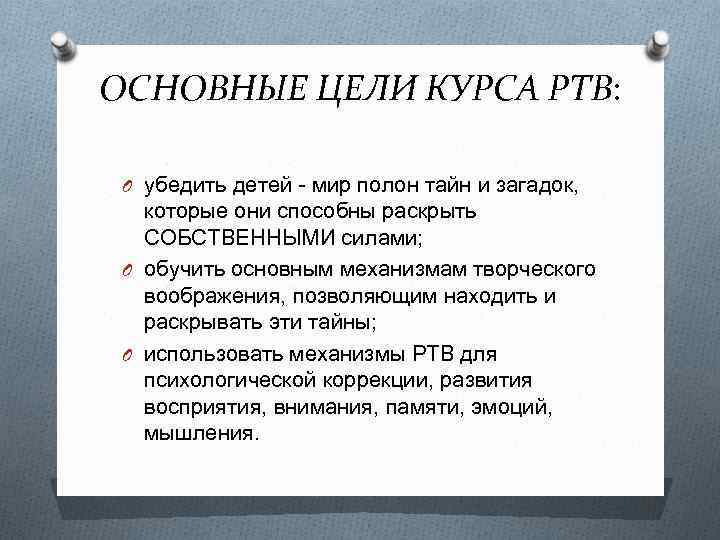 ОСНОВНЫЕ ЦЕЛИ КУРСА РТВ:

убедить детей - мир полон тайн и загадок, которые они способны раскрыть СОБСТВЕННЫМИ силами;

обучить основным механизмам творческого воображения, позволяющим находить и раскрывать эти тайны;

использовать механизмы РТВ для психологической коррекции, развития восприятия, внимания, памяти, эмоций, мышления.